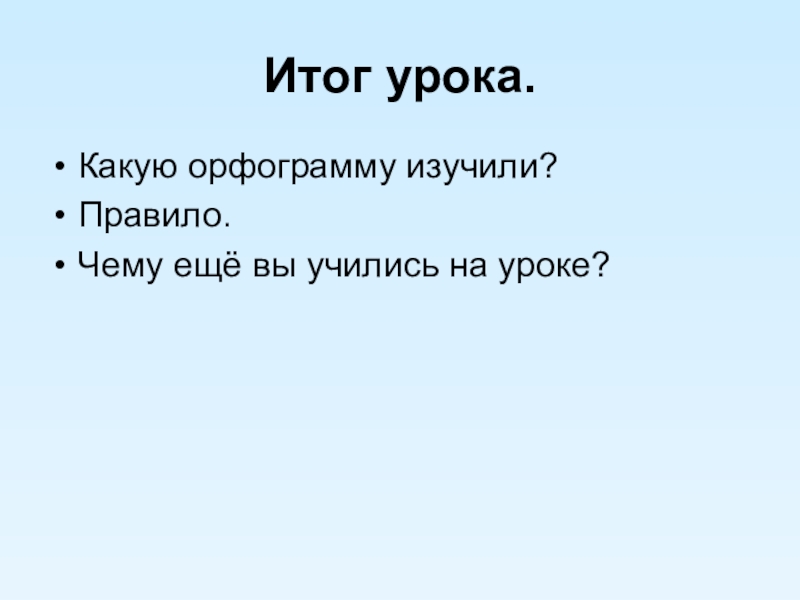 Итог урока.

• Какую орфограмму изучили?
• Правило.
• Чему ещё вы учились на уроке?